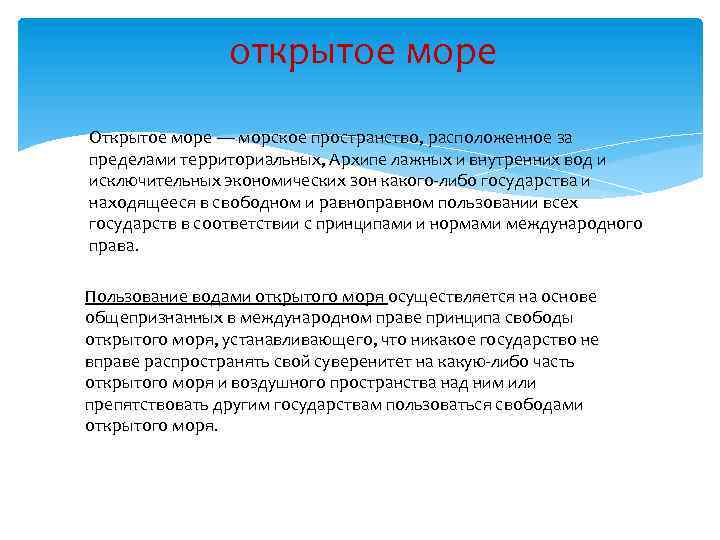 открытое море

Открытое море — морское пространство, расположенное за пределами территориальных, Архипе лажных и внутренних вод и исключительных экономических зон какого-либо государства и находящееся в свободном и равноправном пользовании всех государств в соответствии с принципами и нормами международного права.

Пользование водами открытого моря осуществляется на основе общепризнанных в международном праве принципа свободы открытого моря, устанавливающего, что никакое государство не вправе распространять свой суверенитет на какую-либо часть открытого моря и воздушного пространства над ним или препятствовать другим государствам пользоваться свободами открытого моря.